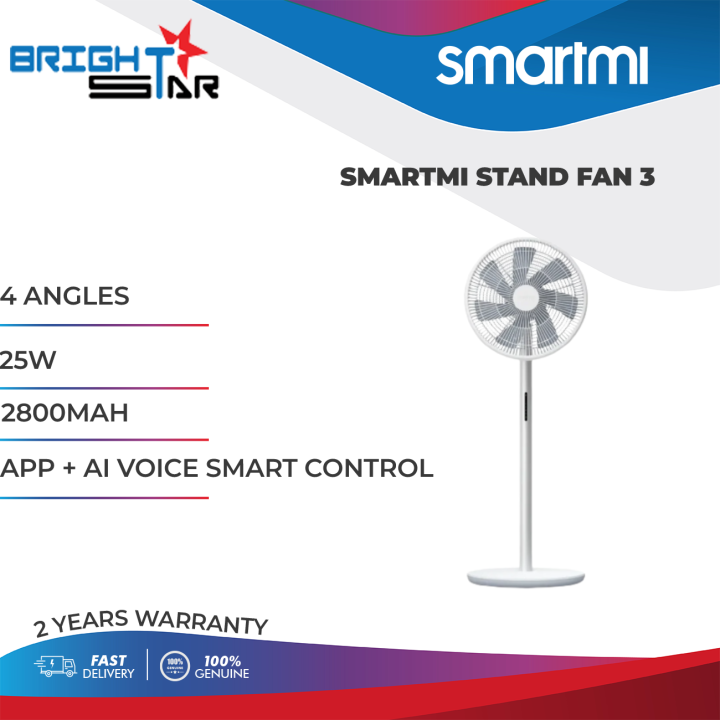 BRIGHT STAR

smartmi

SMARTMI STAND FAN 3

4 ANGLES

25W

2800MAH

APP + AI VOICE SMART CONTROL

2 YEARS WARRANTY

FAST DELIVERY

100% GENUINE

100% GENUINE